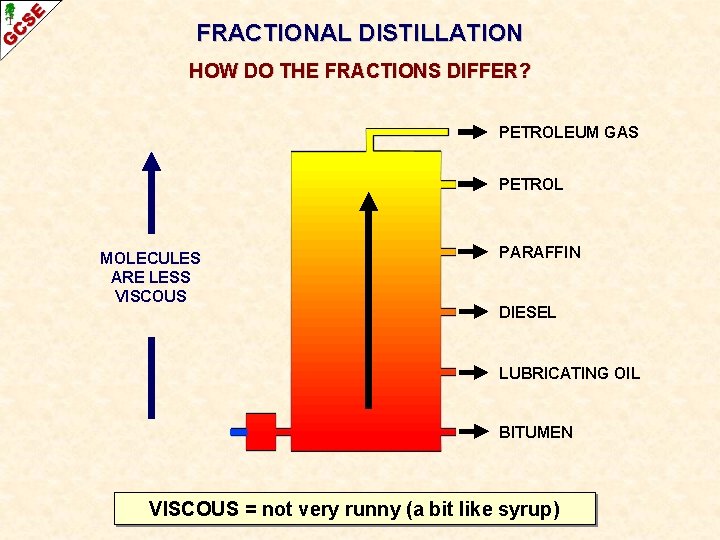 GCSE

FRACTIONAL DISTILLATION

HOW DO THE FRACTIONS DIFFER?

MOLECULES ARE LESS VISCOUS

PETROLEUM GAS

PETROL

PARAFFIN

DIESEL

LUBRICATING OIL

BITUMEN

VISCOUS = not very runny (a bit like syrup)